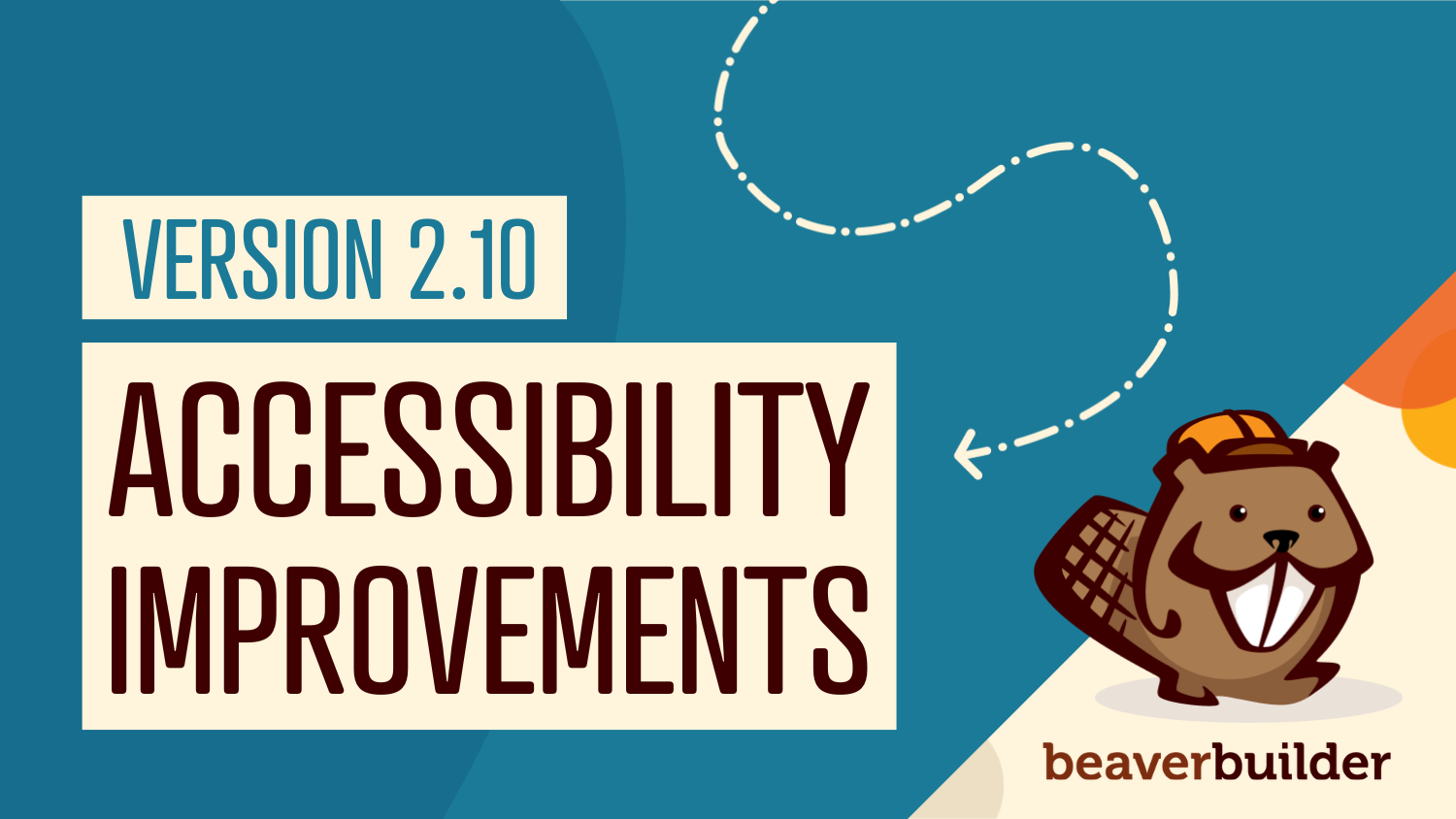 VERSION 2.10

ACCESSIBILITY IMPROVEMENTS

beaverbuilder